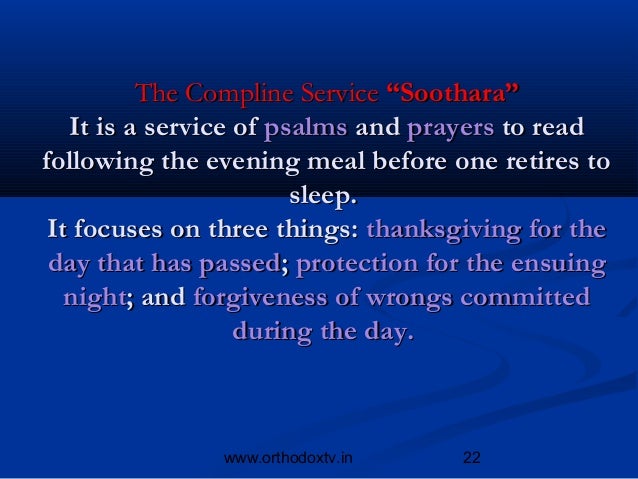 The Compline Service “Soothara”
It is a service of psalms and prayers to read following the evening meal before one retires to sleep.
It focuses on three things: thanksgiving for the day that has passed; protection for the ensuing night; and forgiveness of wrongs committed during the day.

www.orthodoxtv.in 22